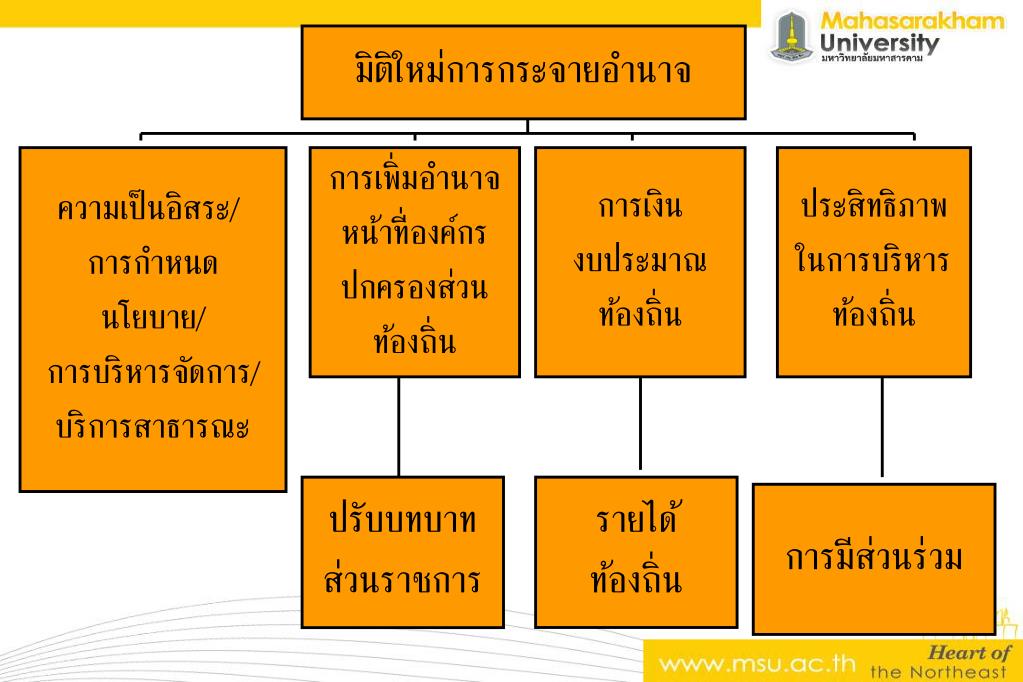 Mahasarakham University
มหาวิทยาลัยมหาสารคาม

มิติใหม่การกระจายอำนาจ

ความเป็นอิสระ/ การกำหนด นโยบาย/ การบริหารจัดการ/ บริการสาธารณะ

การเพิ่มอำนาจ หน้าที่องค์กร ปกครองส่วน ท้องถิ่น

การเงิน งบประมาณ ท้องถิ่น

ประสิทธิภาพ ในการบริหาร ท้องถิ่น

ปรับบทบาท ส่วนราชการ

รายได้ ท้องถิ่น

การมีส่วนร่วม

www.msu.ac.th
Heart of the Northeast